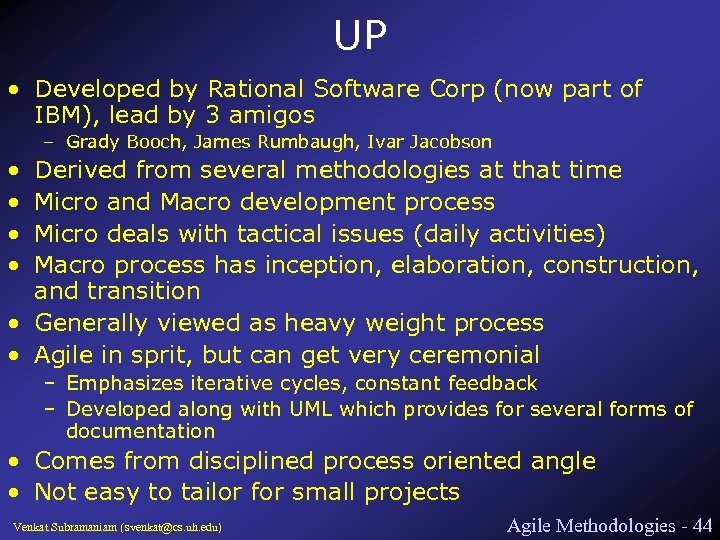 UP

• Developed by Rational Software Corp (now part of IBM), lead by 3 amigos
  – Grady Booch, James Rumbaugh, Ivar Jacobson
• Derived from several methodologies at that time
• Micro and Macro development process
• Micro deals with tactical issues (daily activities)
• Macro process has inception, elaboration, construction, and transition
• Generally viewed as heavy weight process
• Agile in sprit, but can get very ceremonial
  – Emphasizes iterative cycles, constant feedback
  – Developed along with UML which provides for several forms of documentation
• Comes from disciplined process oriented angle
• Not easy to tailor for small projects

Venkat Subramaniam (svenkat@cs.uh.edu)

Agile Methodologies - 44